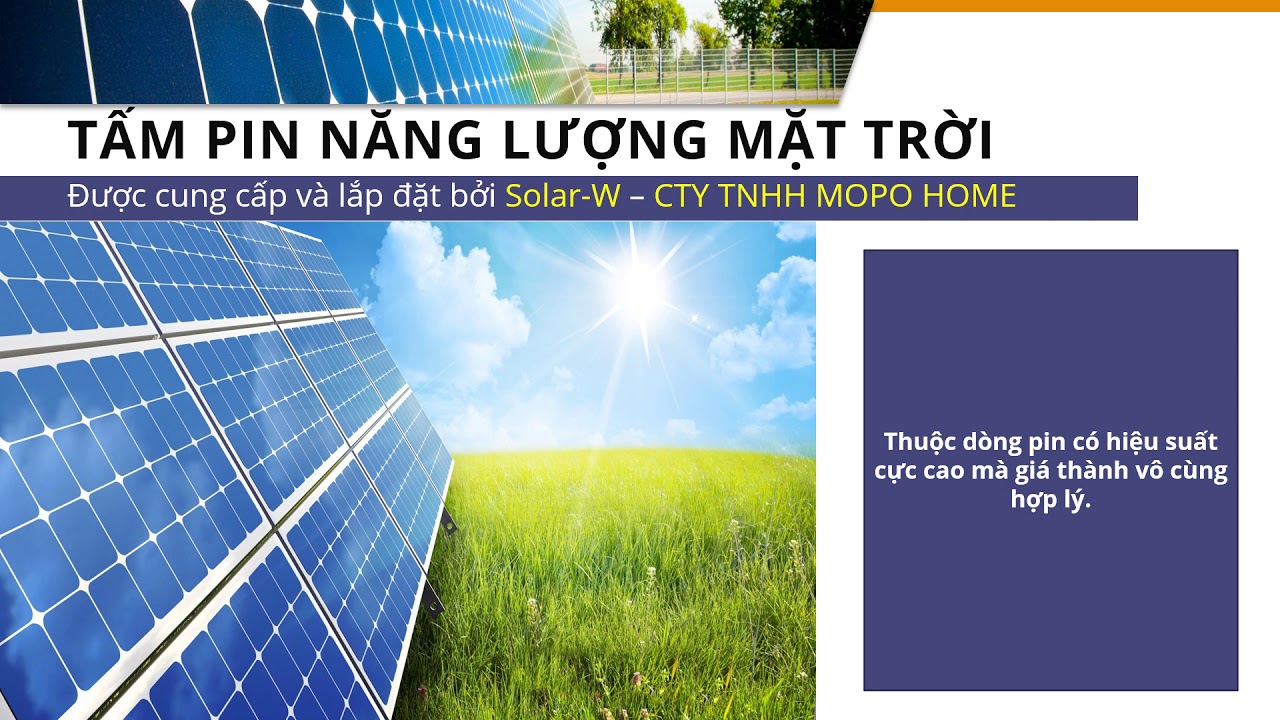 TẤM PIN NĂNG LƯỢNG MẶT TRỜI

Được cung cấp và lắp đặt bởi Solar-W – CTY TNHH MOPO HOME

Thuộc dòng pin có hiệu suất cực cao mà giá thành vô cùng hợp lý.